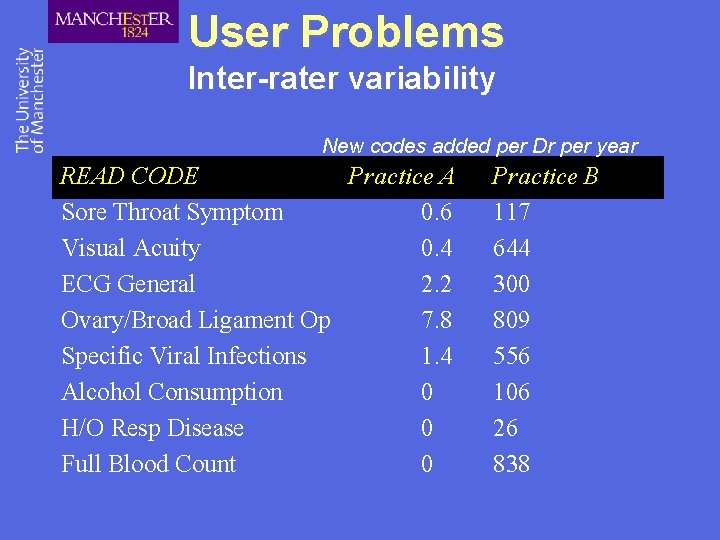 MANCHESTER
1824

The University of Manchester

User Problems
Inter-rater variability

New codes added per Dr per year

| READ CODE | Practice A | Practice B |
|---|---|---|
| Sore Throat Symptom | 0.6 | 117 |
| Visual Acuity | 0.4 | 644 |
| ECG General | 2.2 | 300 |
| Ovary/Broad Ligament Op | 7.8 | 809 |
| Specific Viral Infections | 1.4 | 556 |
| Alcohol Consumption | 0 | 106 |
| H/O Resp Disease | 0 | 26 |
| Full Blood Count | 0 | 838 |